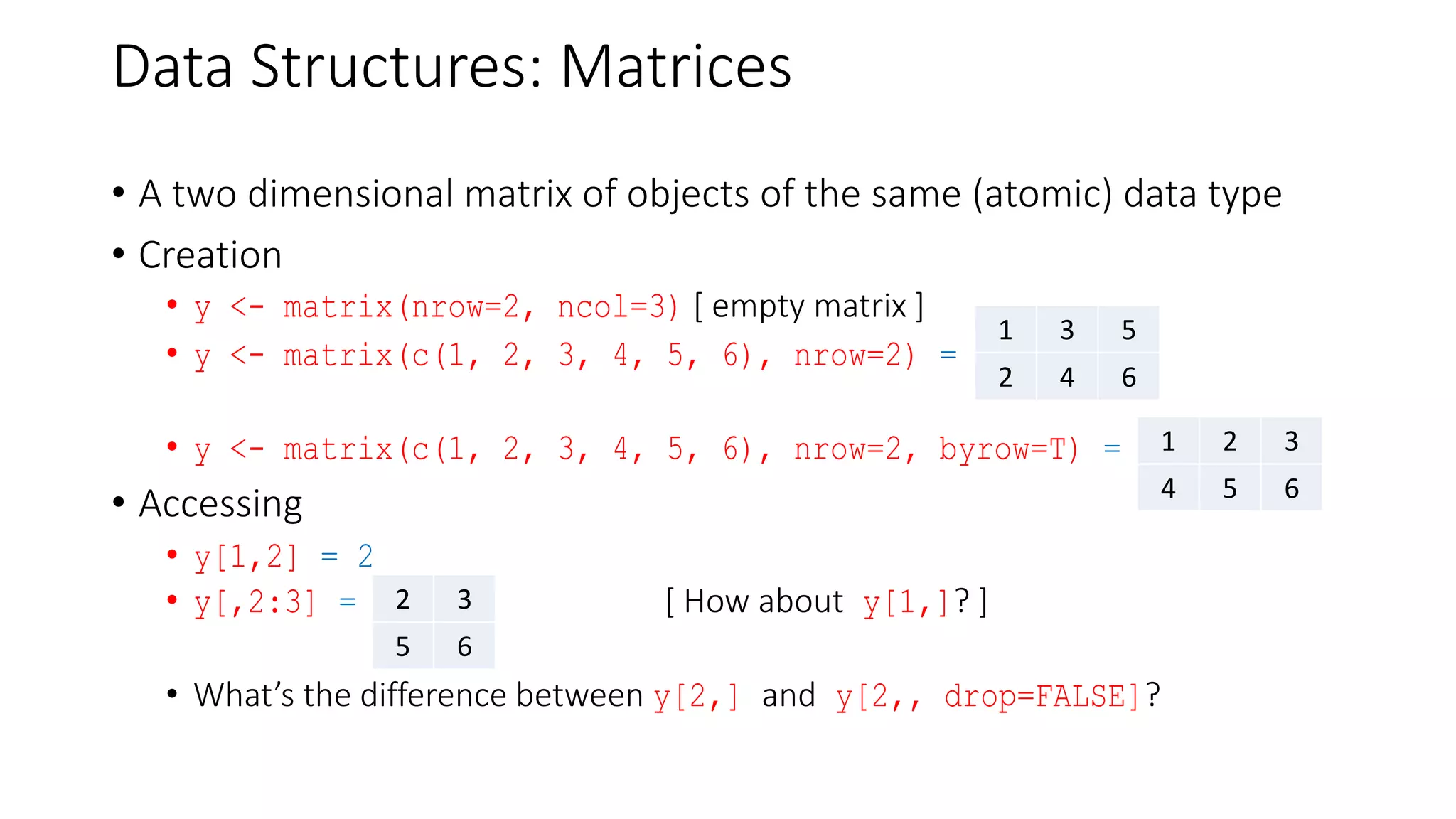 Data Structures: Matrices

• A two dimensional matrix of objects of the same (atomic) data type

• Creation

• y <- matrix(nrow=2, ncol=3) [ empty matrix ]

• y <- matrix(c(1, 2, 3, 4, 5, 6), nrow=2) =

| 1 | 3 | 5 |
|---|---|---|
| 2 | 4 | 6 |

• y <- matrix(c(1, 2, 3, 4, 5, 6), nrow=2, byrow=T) =

| 1 | 2 | 3 |
|---|---|---|
| 4 | 5 | 6 |

• Accessing

• y[1,2] = 2

• y[,2:3] =

| 2 | 3 |
|---|---|
| 5 | 6 |

[ How about y[1,]? ]

• What's the difference between y[2,] and y[2,, drop=FALSE]?